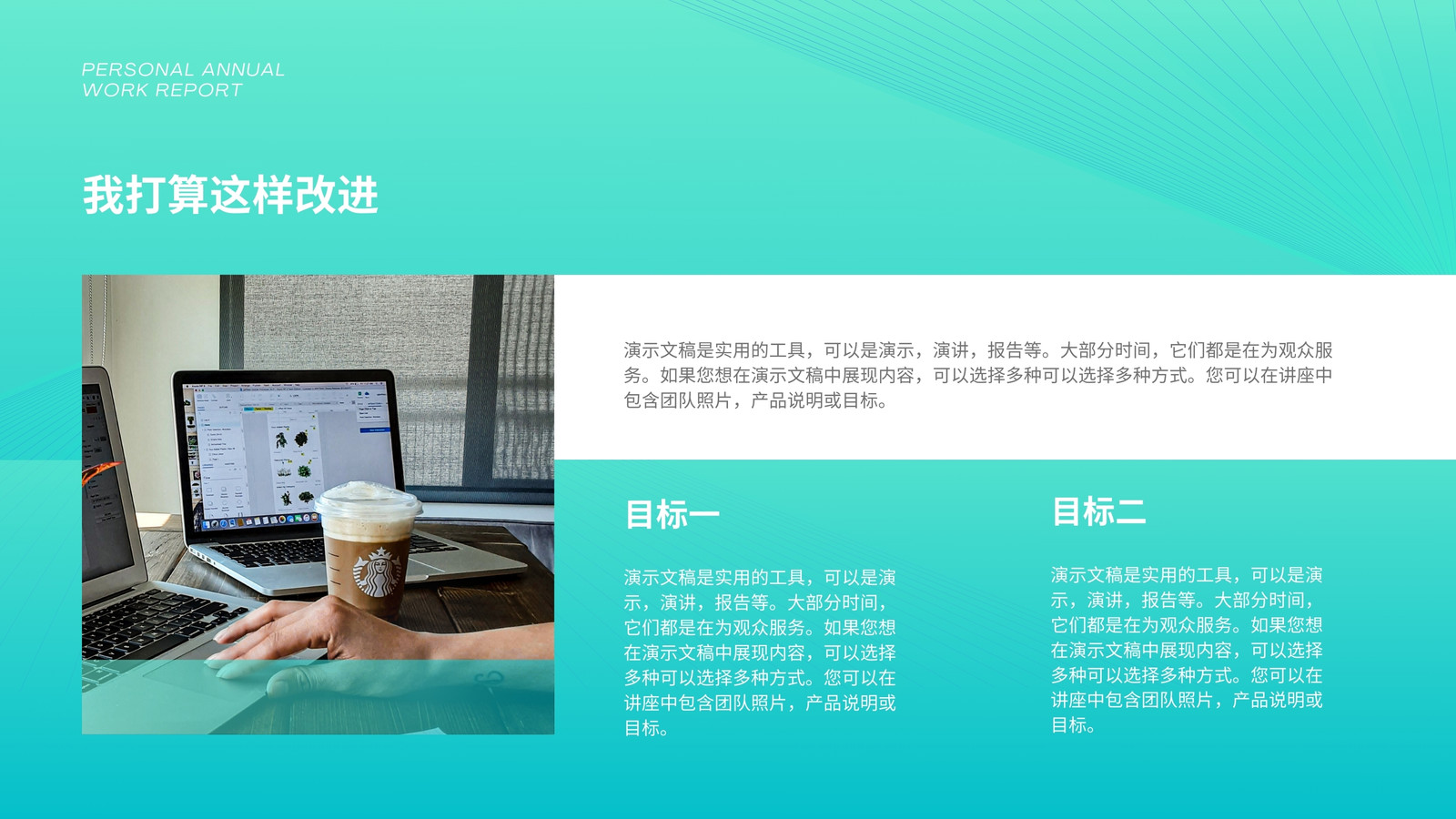 PERSONAL ANNUAL
WORK REPORT

我打算这样改进

演示文稿是实用的工具，可以是演示，演讲，报告等。大部分时间，它们都是在为观众服务。如果您想在演示文稿中展现内容，可以选择多种可以选择多种方式。您可以在讲座中包含团队照片，产品说明或目标。

目标一

演示文稿是实用的工具，可以是演示，演讲，报告等。大部分时间，它们都是在为观众服务。如果您想在演示文稿中展现内容，可以选择多种可以选择多种方式。您可以在讲座中包含团队照片，产品说明或目标。

目标二

演示文稿是实用的工具，可以是演示，演讲，报告等。大部分时间，它们都是在为观众服务。如果您想在演示文稿中展现内容，可以选择多种可以选择多种方式。您可以在讲座中包含团队照片，产品说明或目标。